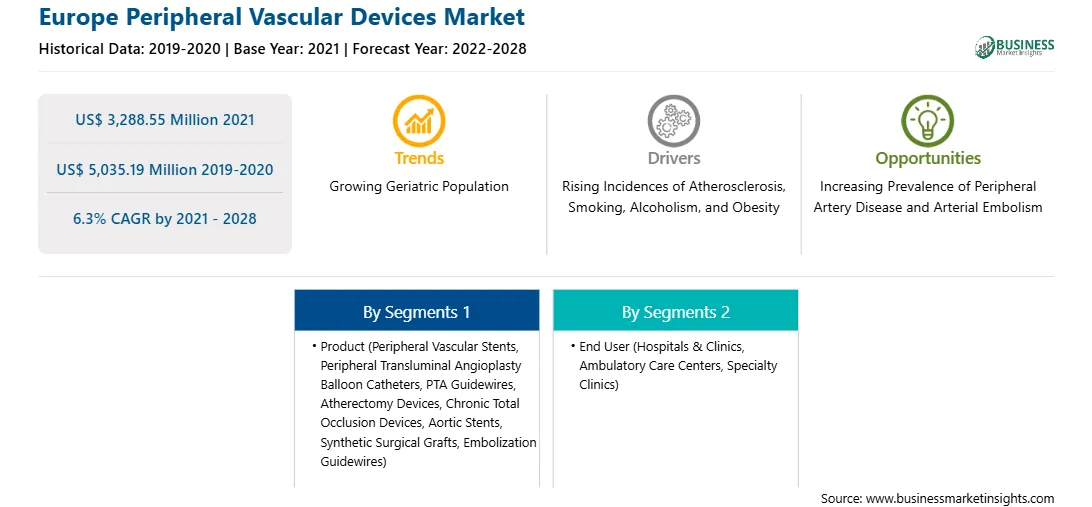 Europe Peripheral Vascular Devices Market

Historical Data: 2019-2020 | Base Year: 2021 | Forecast Year: 2022-2028

BUSINESS Market Insights

US$ 3,288.55 Million 2021

US$ 5,035.19 Million 2019-2020

6.3% CAGR by 2021 - 2028

Trends

Growing Geriatric Population

Drivers

Rising Incidences of Atherosclerosis, Smoking, Alcoholism, and Obesity

Opportunities

Increasing Prevalence of Peripheral Artery Disease and Arterial Embolism

By Segments 1

• Product (Peripheral Vascular Stents, Peripheral Transluminal Angioplasty Balloon Catheters, PTA Guidewires, Atherectomy Devices, Chronic Total Occlusion Devices, Aortic Stents, Synthetic Surgical Grafts, Embolization Guidewires)

By Segments 2

• End User (Hospitals & Clinics, Ambulatory Care Centers, Specialty Clinics)

Source: www.businessmarketinsights.com